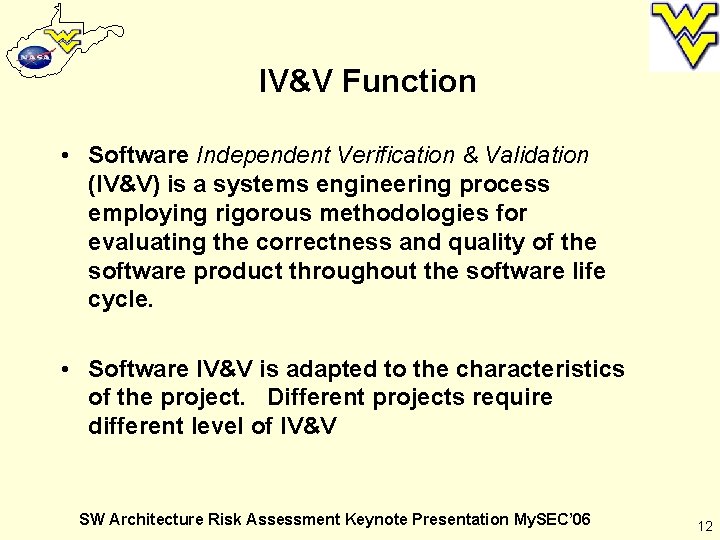 NASA

IV&V Function

• Software Independent Verification & Validation (IV&V) is a systems engineering process employing rigorous methodologies for evaluating the correctness and quality of the software product throughout the software life cycle.

• Software IV&V is adapted to the characteristics of the project. Different projects require different level of IV&V

SW Architecture Risk Assessment Keynote Presentation MySEC'06

12